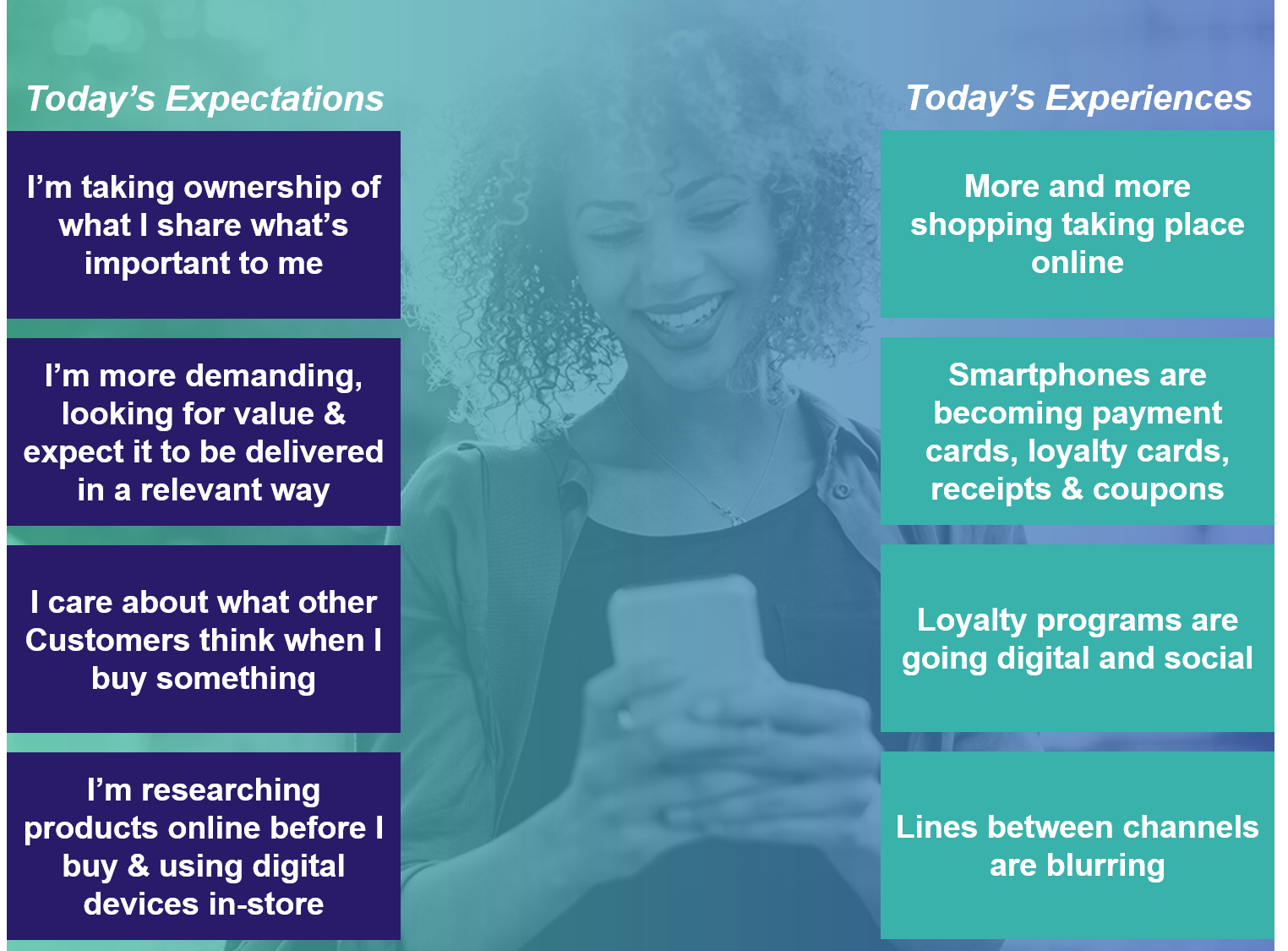 Today's Expectations

I'm taking ownership of what I share what's important to me

I'm more demanding, looking for value & expect it to be delivered in a relevant way

I care about what other Customers think when I buy something

I'm researching products online before I buy & using digital devices in-store

Today's Experiences

More and more shopping taking place online

Smartphones are becoming payment cards, loyalty cards, receipts & coupons

Loyalty programs are going digital and social

Lines between channels are blurring